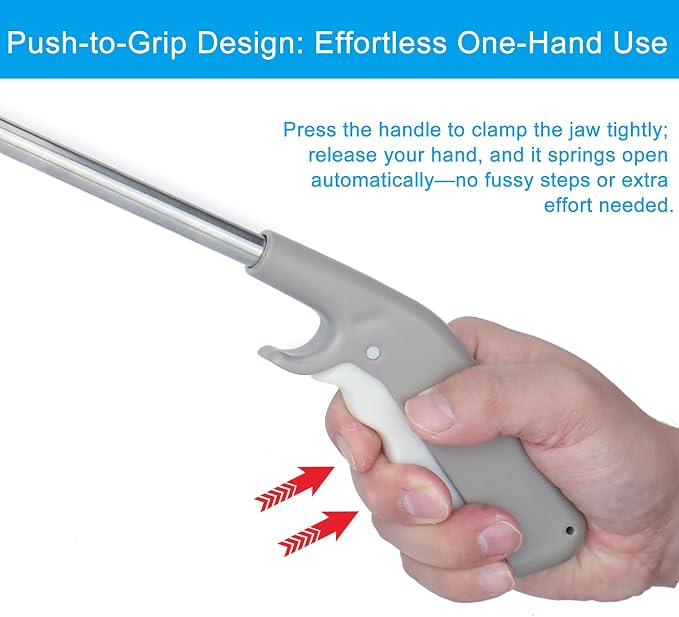 Push-to-Grip Design: Effortless One-Hand Use

Press the handle to clamp the jaw tightly; release your hand, and it springs open automatically—no fussy steps or extra effort needed.